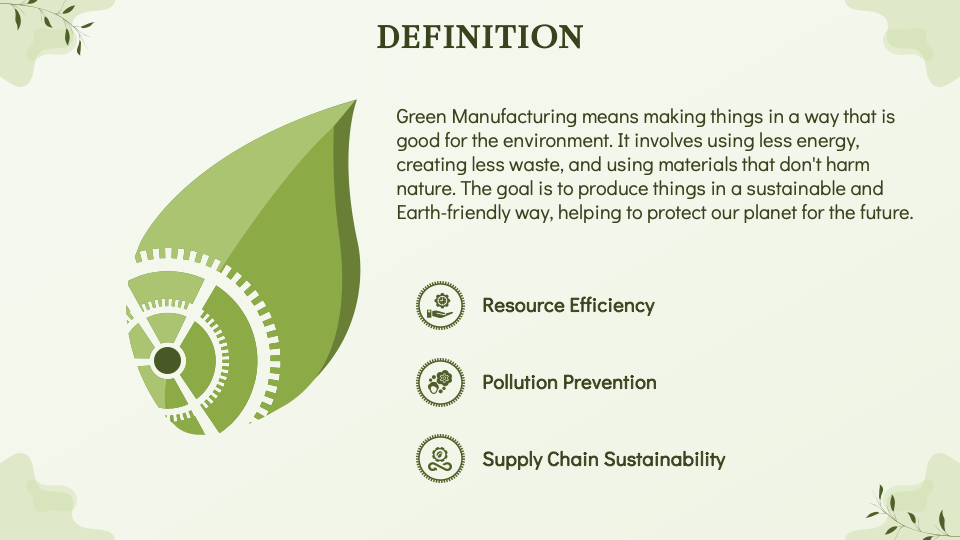 DEFINITION

Green Manufacturing means making things in a way that is good for the environment. It involves using less energy, creating less waste, and using materials that don't harm nature. The goal is to produce things in a sustainable and Earth-friendly way, helping to protect our planet for the future.

Resource Efficiency

Pollution Prevention

Supply Chain Sustainability